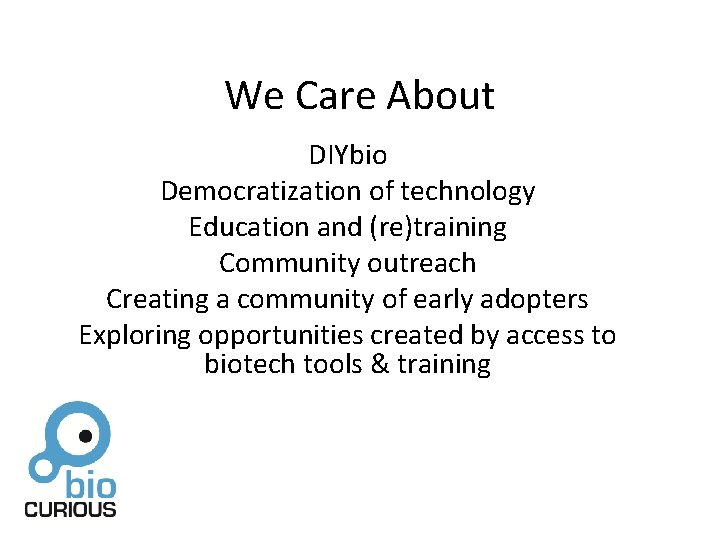 We Care About

DIYbio

Democratization of technology

Education and (re)training

Community outreach

Creating a community of early adopters

Exploring opportunities created by access to biotech tools & training

bio
CURIOUS